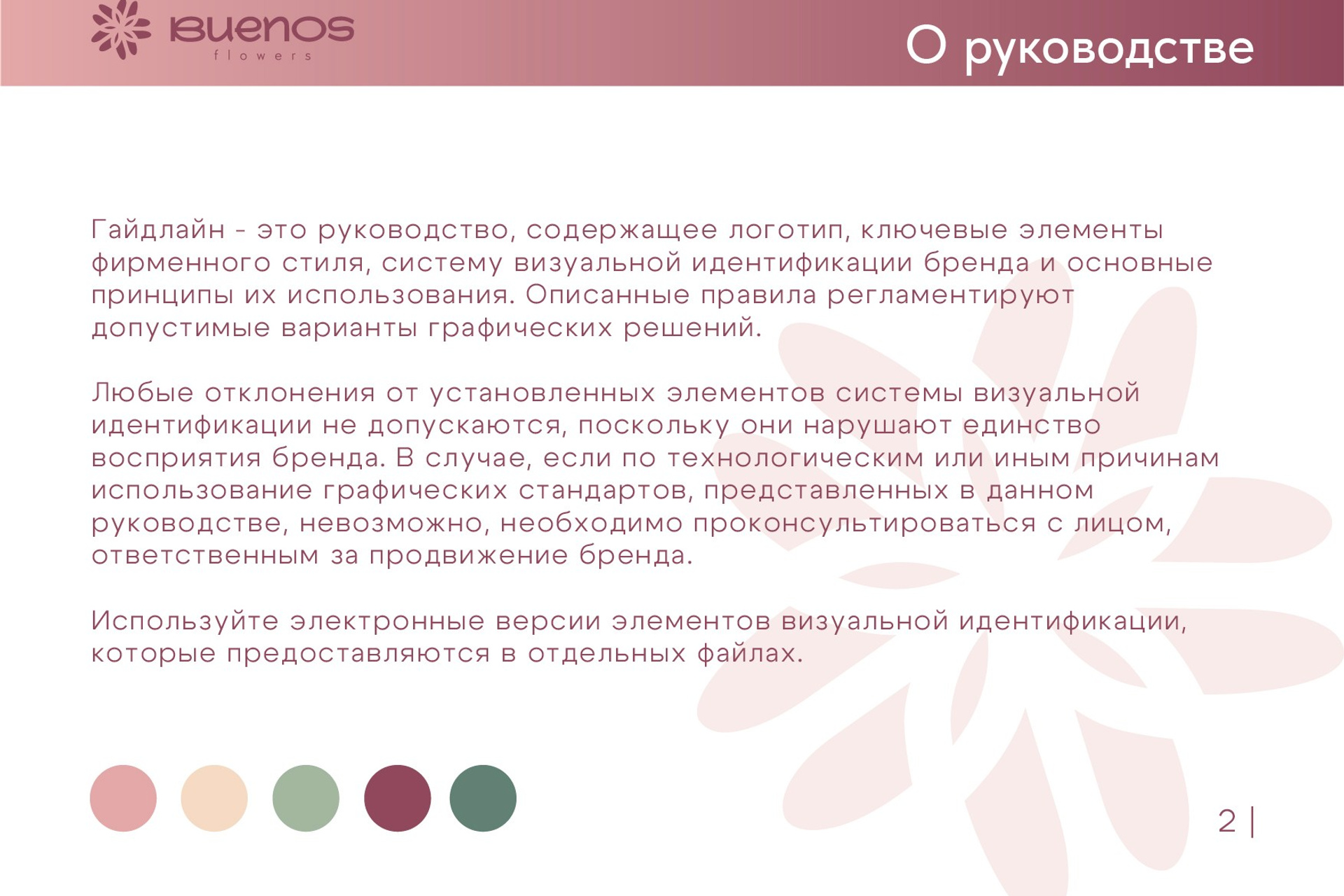 Buenos
flowers

О руководстве

Гайдлайн - это руководство, содержащее логотип, ключевые элементы фирменного стиля, систему визуальной идентификации бренда и основные принципы их использования. Описанные правила регламентируют допустимые варианты графических решений.

Любые отклонения от установленных элементов системы визуальной идентификации не допускаются, поскольку они нарушают единство восприятия бренда. В случае, если по технологическим или иным причинам использование графических стандартов, представленных в данном руководстве, невозможно, необходимо проконсультироваться с лицом, ответственным за продвижение бренда.

Используйте электронные версии элементов визуальной идентификации, которые предоставляются в отдельных файлах.

2 |